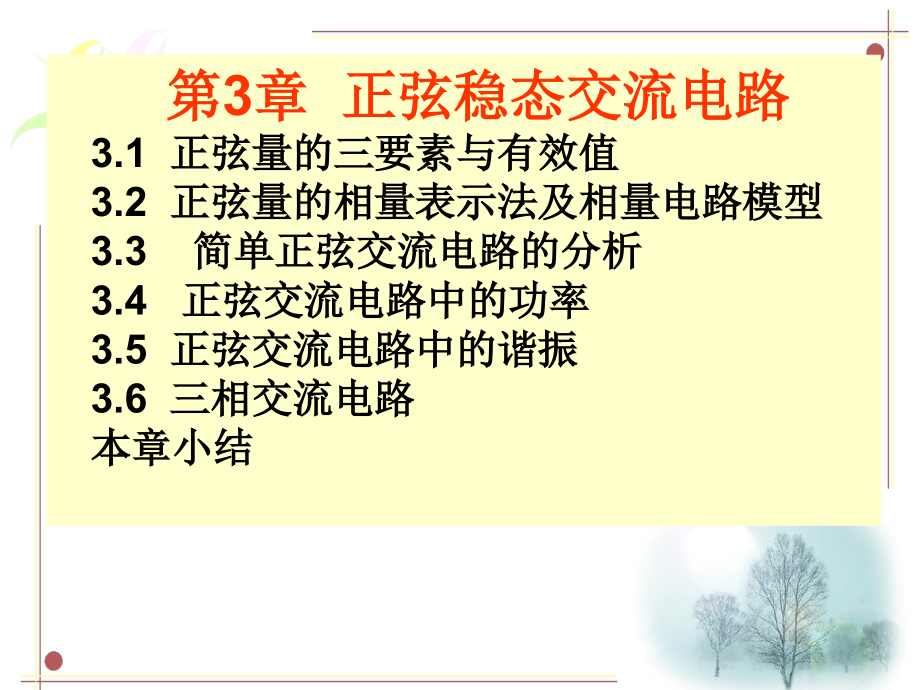 第3章 正弦稳态交流电路

3.1 正弦量的三要素与有效值
3.2 正弦量的相量表示法及相量电路模型
3.3 简单正弦交流电路的分析
3.4 正弦交流电路中的功率
3.5 正弦交流电路中的谐振
3.6 三相交流电路
本章小结